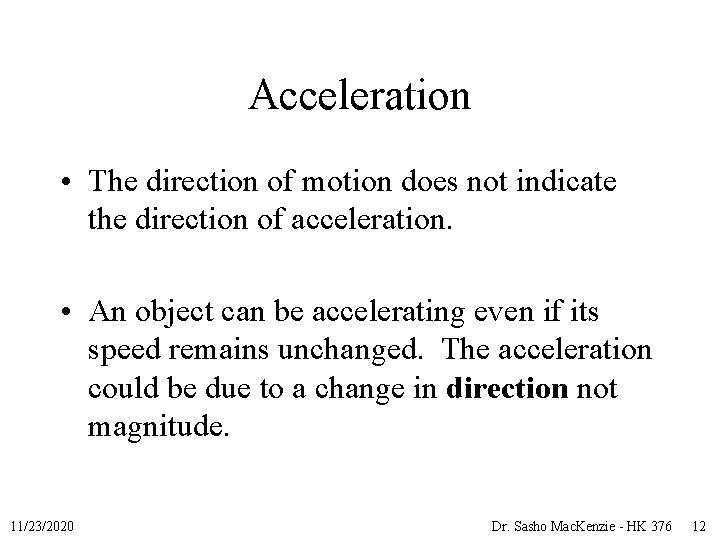 Acceleration

• The direction of motion does not indicate the direction of acceleration.

• An object can be accelerating even if its speed remains unchanged. The acceleration could be due to a change in **direction** not magnitude.

11/23/2020

Dr. Sasho MacKenzie - HK 376

12